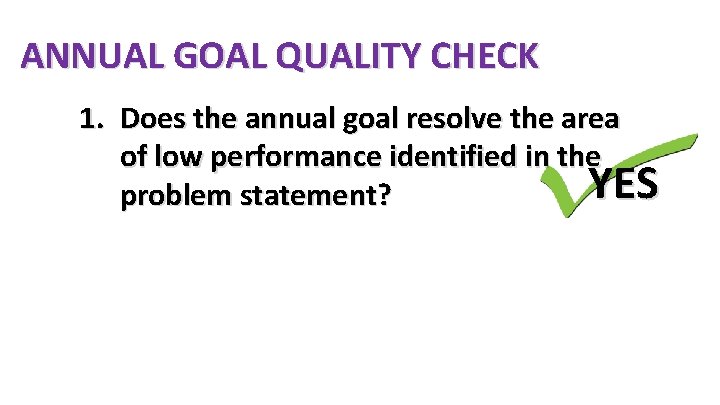 ANNUAL GOAL QUALITY CHECK

1. Does the annual goal resolve the area of low performance identified in the problem statement?

YES